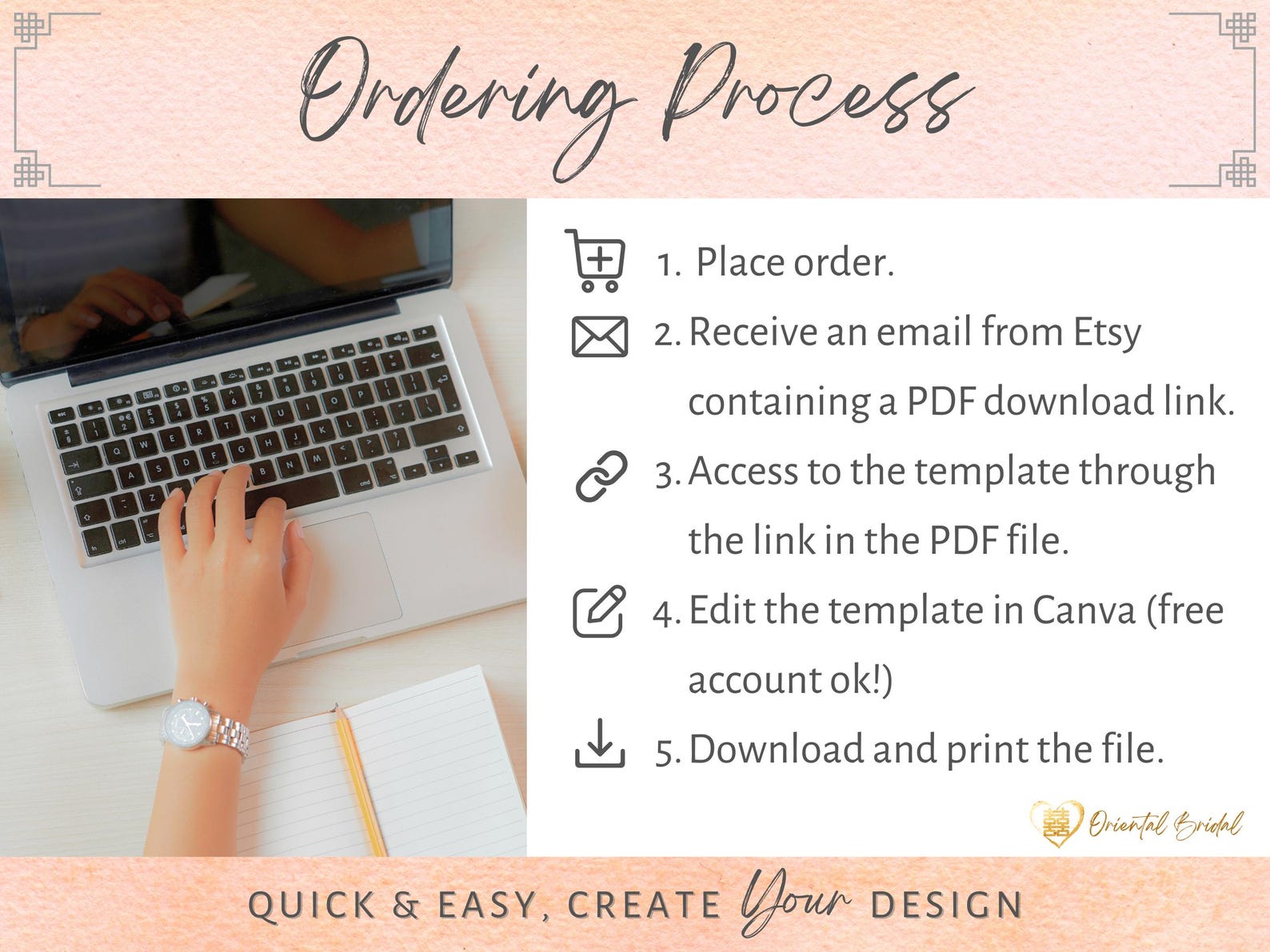 Ordering Process

1. Place order.

2. Receive an email from Etsy containing a PDF download link.

3. Access to the template through the link in the PDF file.

4. Edit the template in Canva (free account ok!)

5. Download and print the file.

囍 Oriental Bridal

QUICK & EASY, CREATE Your DESIGN